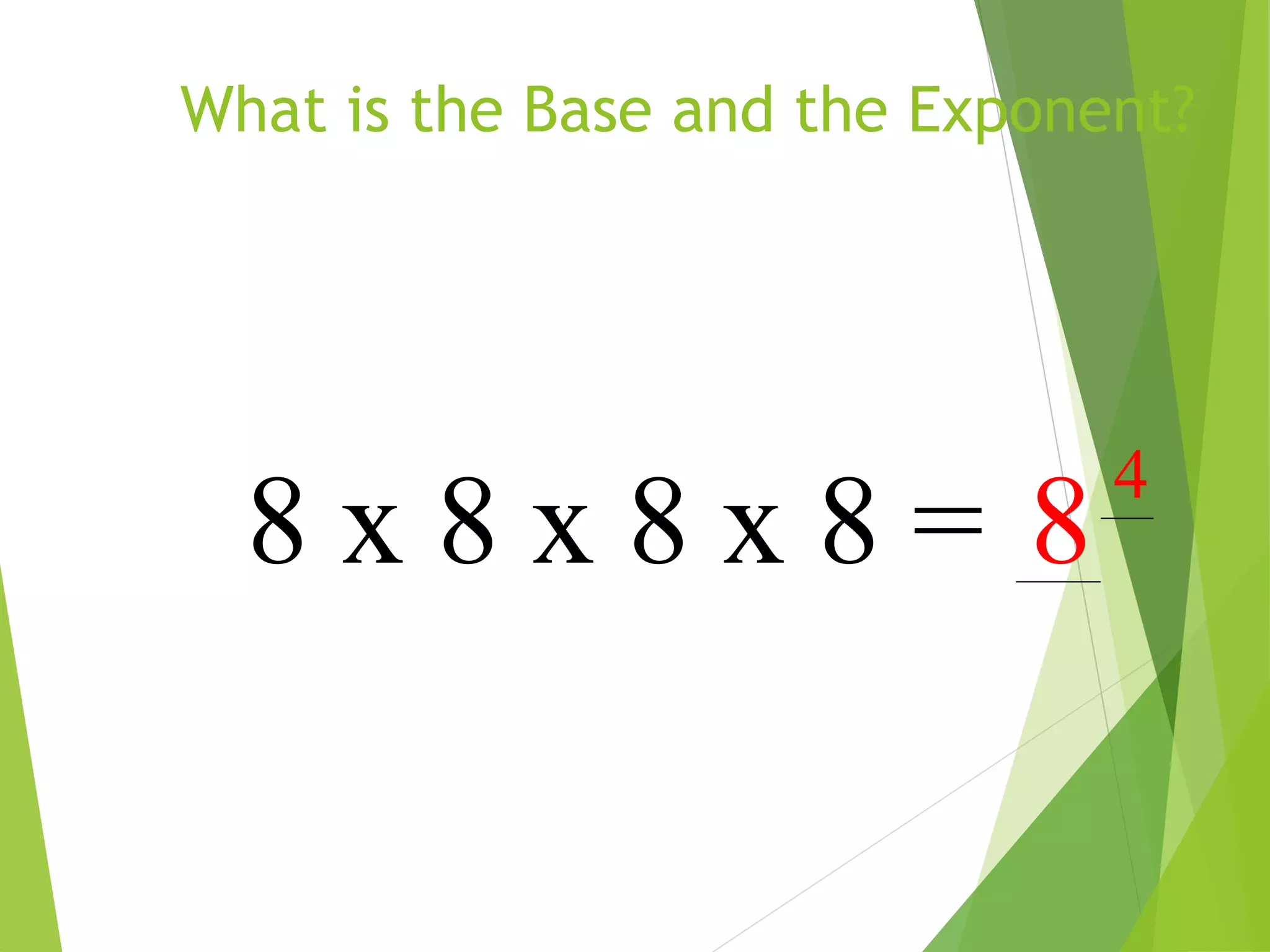 What is the Base and the Exponent?

$8 \times 8 \times 8 \times 8 = 8^4$